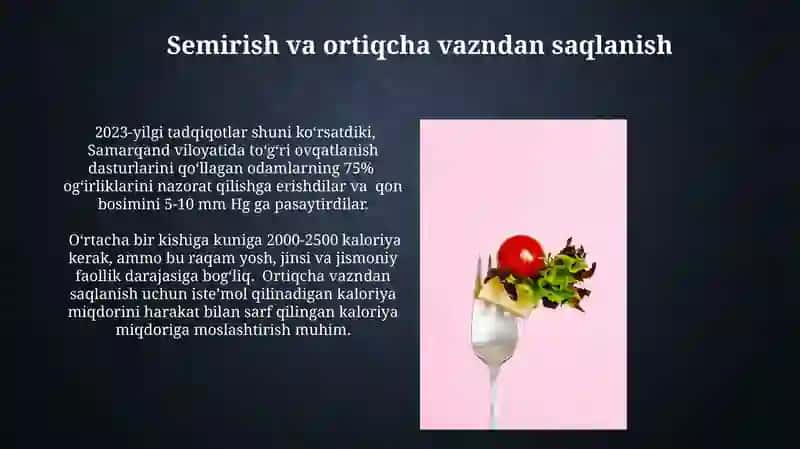 Semirish va ortiqcha vazndan saqlanish

2023-yilgi tadqiqotlar shuni koʻrsatdiki, Samarqand viloyatida toʻgʻri ovqatlanish dasturlarini qoʻllagan odamlarning 75% ogʻirliklarini nazorat qilishga erishdilar va qon bosimini 5-10 mm Hg ga pasaytirdilar.

Oʻrtacha bir kishiga kuniga 2000-2500 kaloriya kerak, ammo bu raqam yosh, jinsi va jismoniy faollik darajasiga bogʻliq. Ortiqcha vazndan saqlanish uchun isteʼmol qilinadigan kaloriya miqdorini harakat bilan sarf qilingan kaloriya miqdoriga moslashtirish muhim.